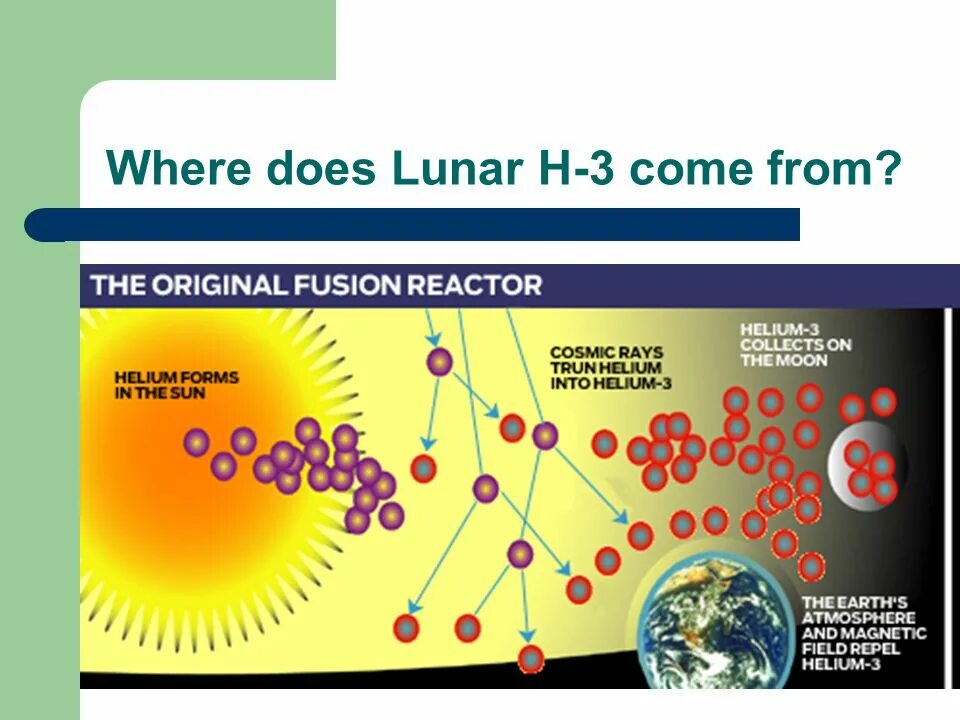 Where does Lunar H-3 come from?

THE ORIGINAL FUSION REACTOR

HELIUM FORMS IN THE SUN

COSMIC RAYS TRUN HELIUM INTO HELIUM-3

HELIUM-3 COLLECTS ON THE MOON

THE EARTH'S ATMOSPHERE AND MAGNETIC FIELD REPEL HELIUM-3